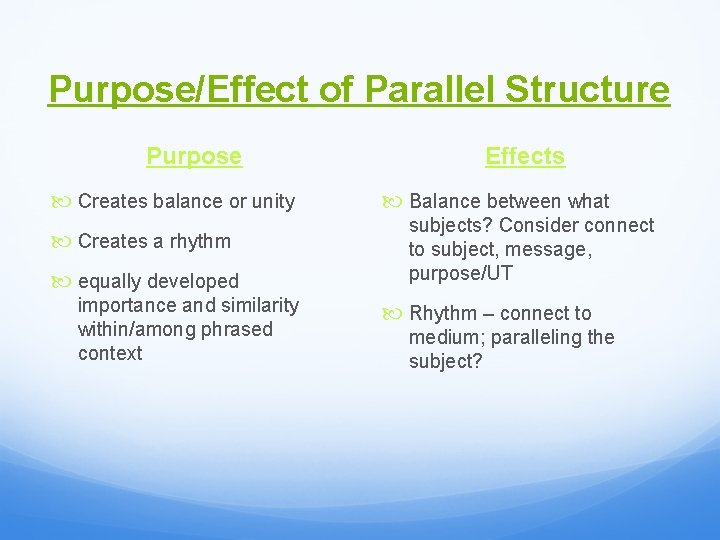 Purpose/Effect of Parallel Structure

Purpose

Creates balance or unity

Creates a rhythm

equally developed importance and similarity within/among phrased context

Effects

Balance between what subjects? Consider connect to subject, message, purpose/UT

Rhythm – connect to medium; paralleling the subject?